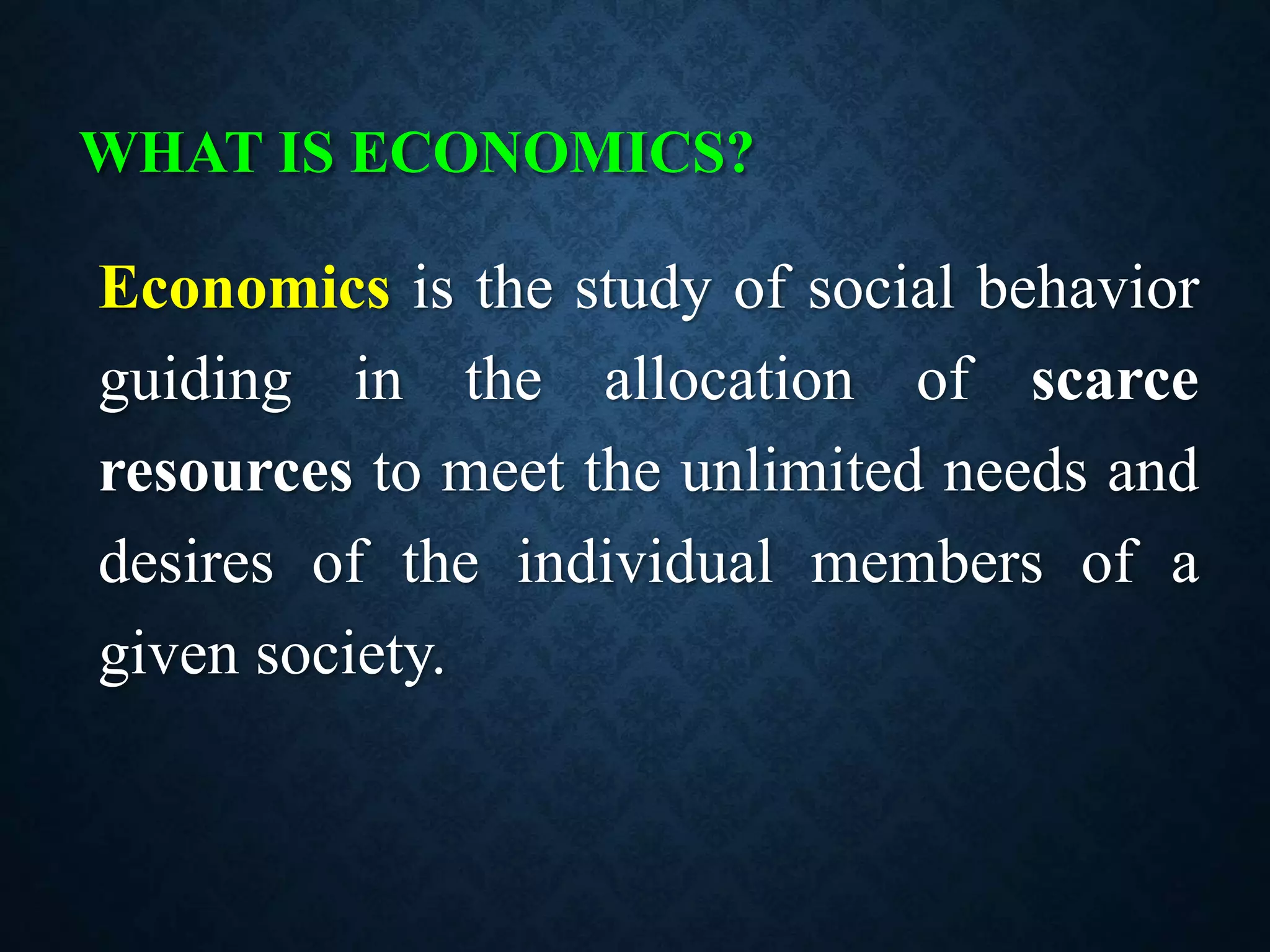 WHAT IS ECONOMICS?

Economics is the study of social behavior guiding in the allocation of scarce resources to meet the unlimited needs and desires of the individual members of a given society.